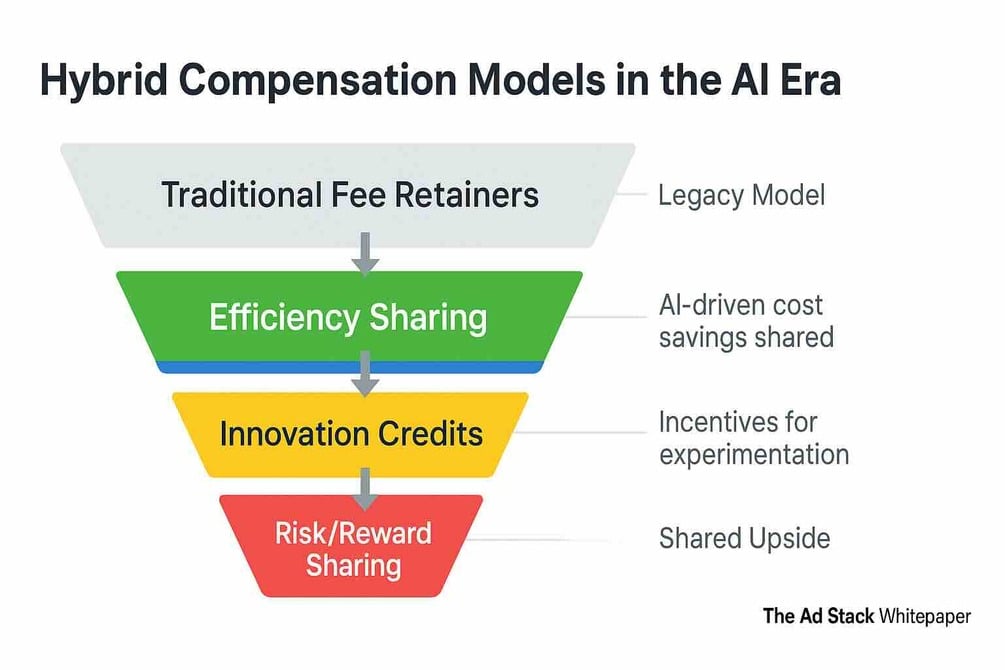 Hybrid Compensation Models in the AI Era

Traditional Fee Retainers

Legacy Model

Efficiency Sharing

AI-driven cost savings shared

Innovation Credits

Incentives for experimentation

Risk/Reward Sharing

Shared Upside

The Ad Stack Whitepaper